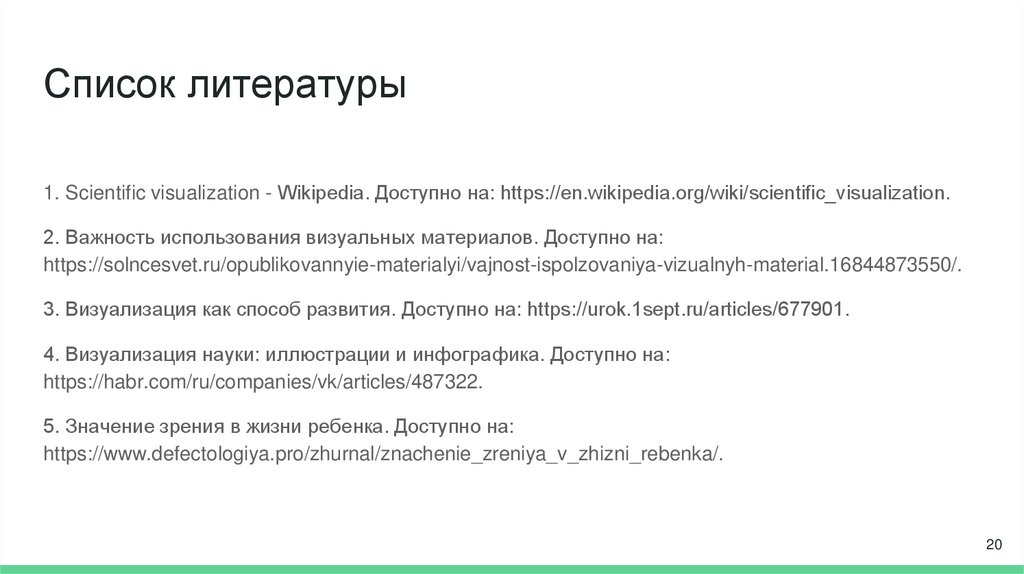 Список литературы

1. Scientific visualization - Wikipedia. Доступно на: https://en.wikipedia.org/wiki/scientific_visualization.

2. Важность использования визуальных материалов. Доступно на: https://solncesvet.ru/opublikovannyie-materialyi/vajnost-ispolzovaniya-vizualnyh-material.16844873550/.

3. Визуализация как способ развития. Доступно на: https://urok.1sept.ru/articles/677901.

4. Визуализация науки: иллюстрации и инфографика. Доступно на: https://habr.com/ru/companies/vk/articles/487322.

5. Значение зрения в жизни ребенка. Доступно на: https://www.defectologiya.pro/zhurnal/znachenie_zreniya_v_zhizni_rebenka/.

20